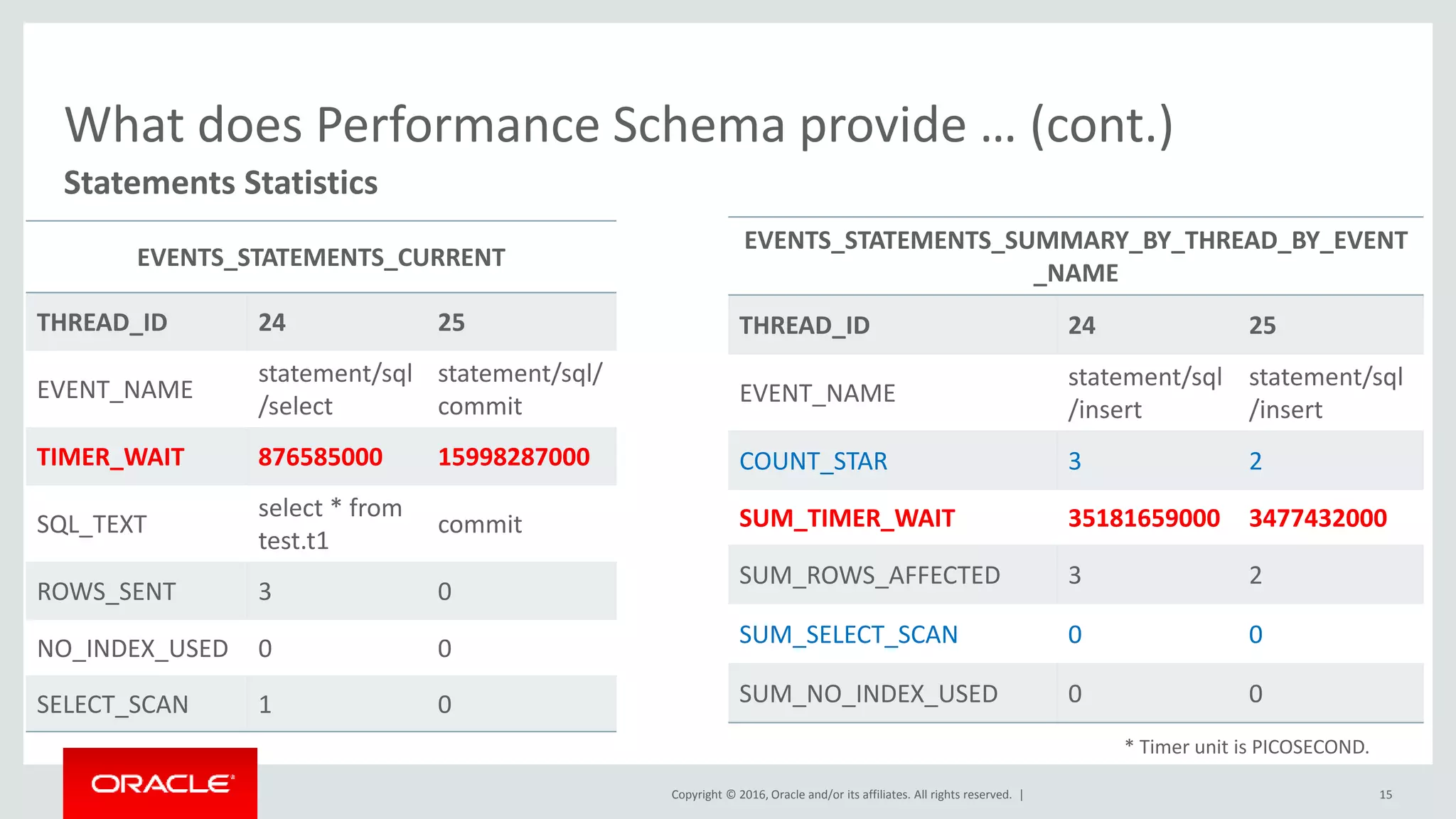 What does Performance Schema provide … (cont.)

Statements Statistics

EVENTS_STATEMENTS_CURRENT

| THREAD_ID | 24 | 25 |
|---|---|---|
| EVENT_NAME | statement/sql/select | statement/sql/commit |
| TIMER_WAIT | 876585000 | 15998287000 |
| SQL_TEXT | select * from test.t1 | commit |
| ROWS_SENT | 3 | 0 |
| NO_INDEX_USED | 0 | 0 |
| SELECT_SCAN | 1 | 0 |

EVENTS_STATEMENTS_SUMMARY_BY_THREAD_BY_EVENT_NAME

| THREAD_ID | 24 | 25 |
|---|---|---|
| EVENT_NAME | statement/sql/insert | statement/sql/insert |
| COUNT_STAR | 3 | 2 |
| SUM_TIMER_WAIT | 35181659000 | 3477432000 |
| SUM_ROWS_AFFECTED | 3 | 2 |
| SUM_SELECT_SCAN | 0 | 0 |
| SUM_NO_INDEX_USED | 0 | 0 |

* Timer unit is PICOSECOND.

ORACLE

Copyright © 2016, Oracle and/or its affiliates. All rights reserved. |

15